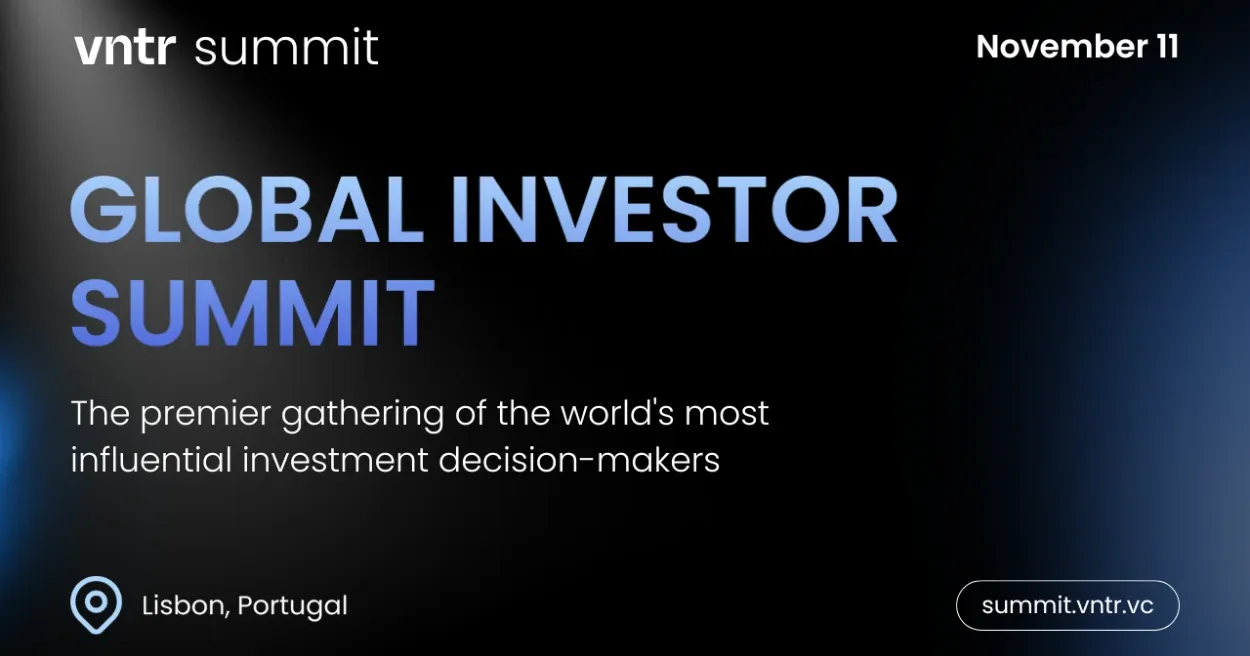 vntr summit

November 11

GLOBAL INVESTOR SUMMIT

The premier gathering of the world's most influential investment decision-makers

Lisbon, Portugal

summit.vntr.vc